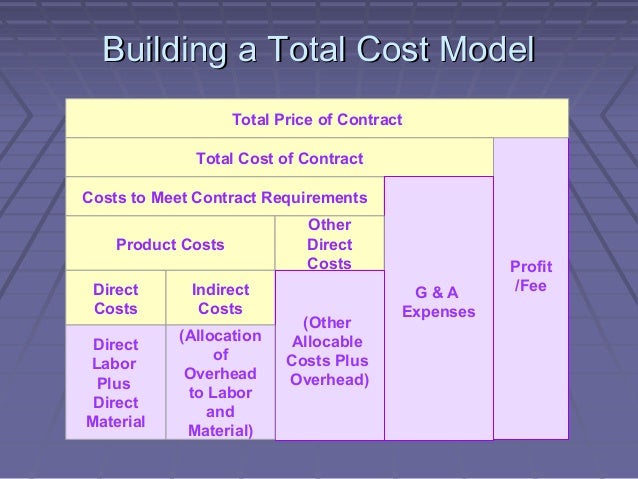 Building a Total Cost Model

Total Price of Contract

Total Cost of Contract

Costs to Meet Contract Requirements

Product Costs

Other Direct Costs

Direct Costs

Indirect Costs

Direct Labor Plus Direct Material

(Allocation of Overhead to Labor and Material)

(Other Allocable Costs Plus Overhead)

G & A Expenses

Profit /Fee